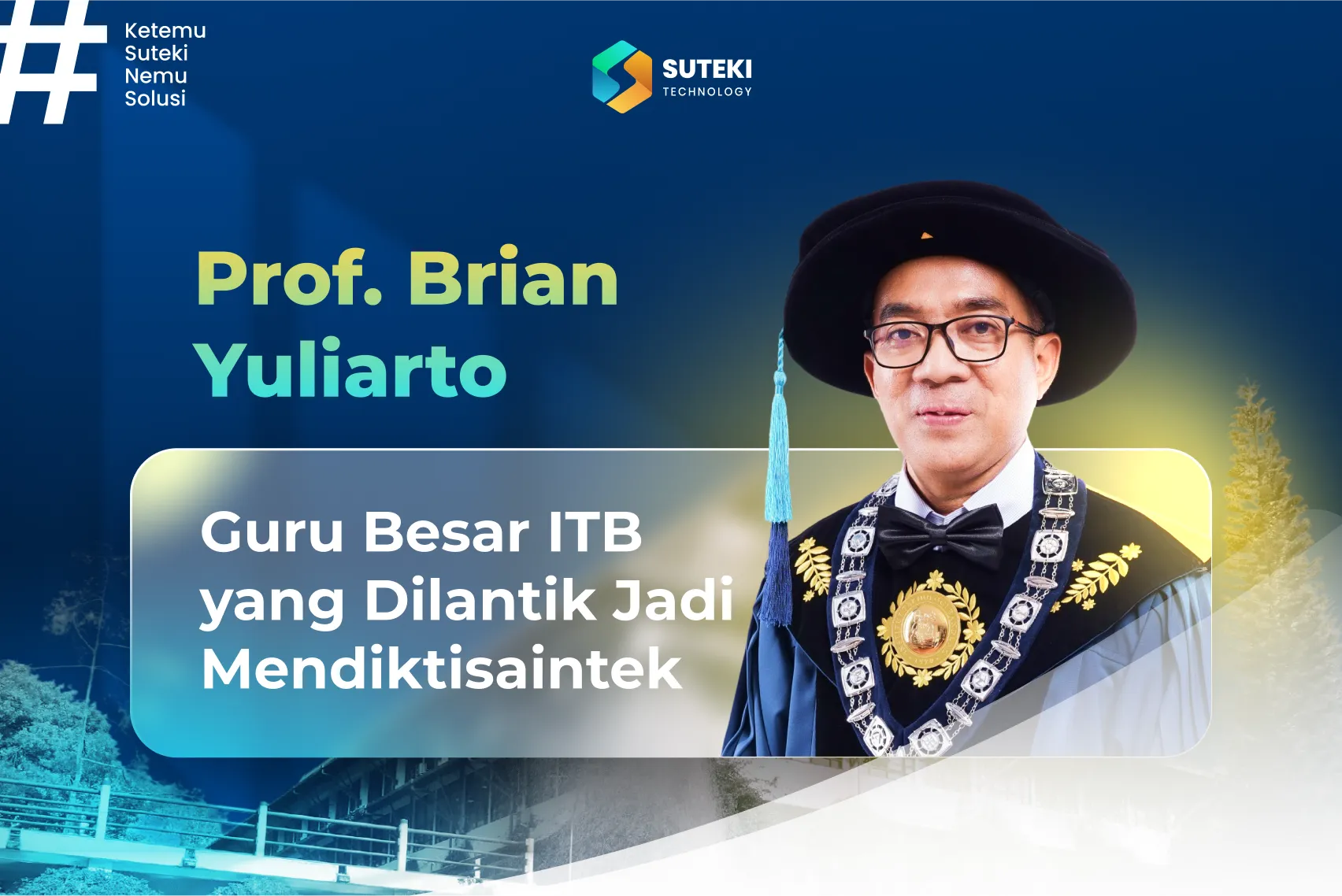 #
Ketemu
Suteki
Nemu
Solusi

SUTEKI
TECHNOLOGY

Prof. Brian
Yuliarto

Guru Besar ITB
yang Dilantik Jadi
Mendiktisaintek